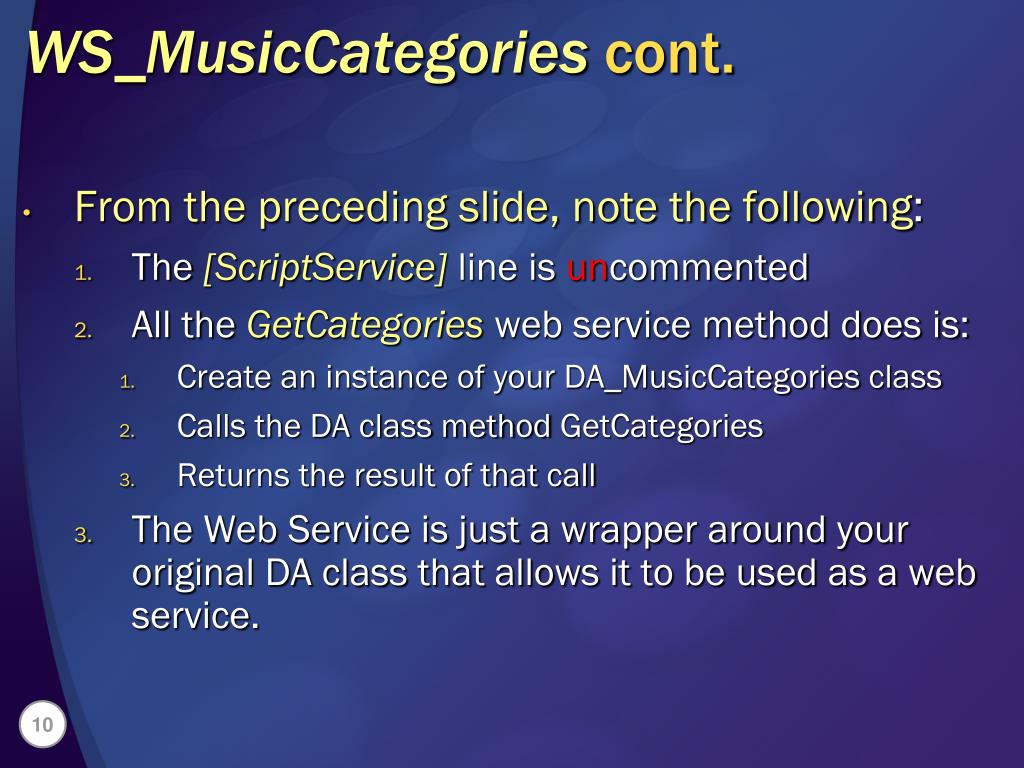 WS_MusicCategories cont.

• From the preceding slide, note the following:
1. The [ScriptService] line is uncommented
2. All the GetCategories web service method does is:
1. Create an instance of your DA_MusicCategories class
2. Calls the DA class method GetCategories
3. Returns the result of that call
3. The Web Service is just a wrapper around your original DA class that allows it to be used as a web service.

10